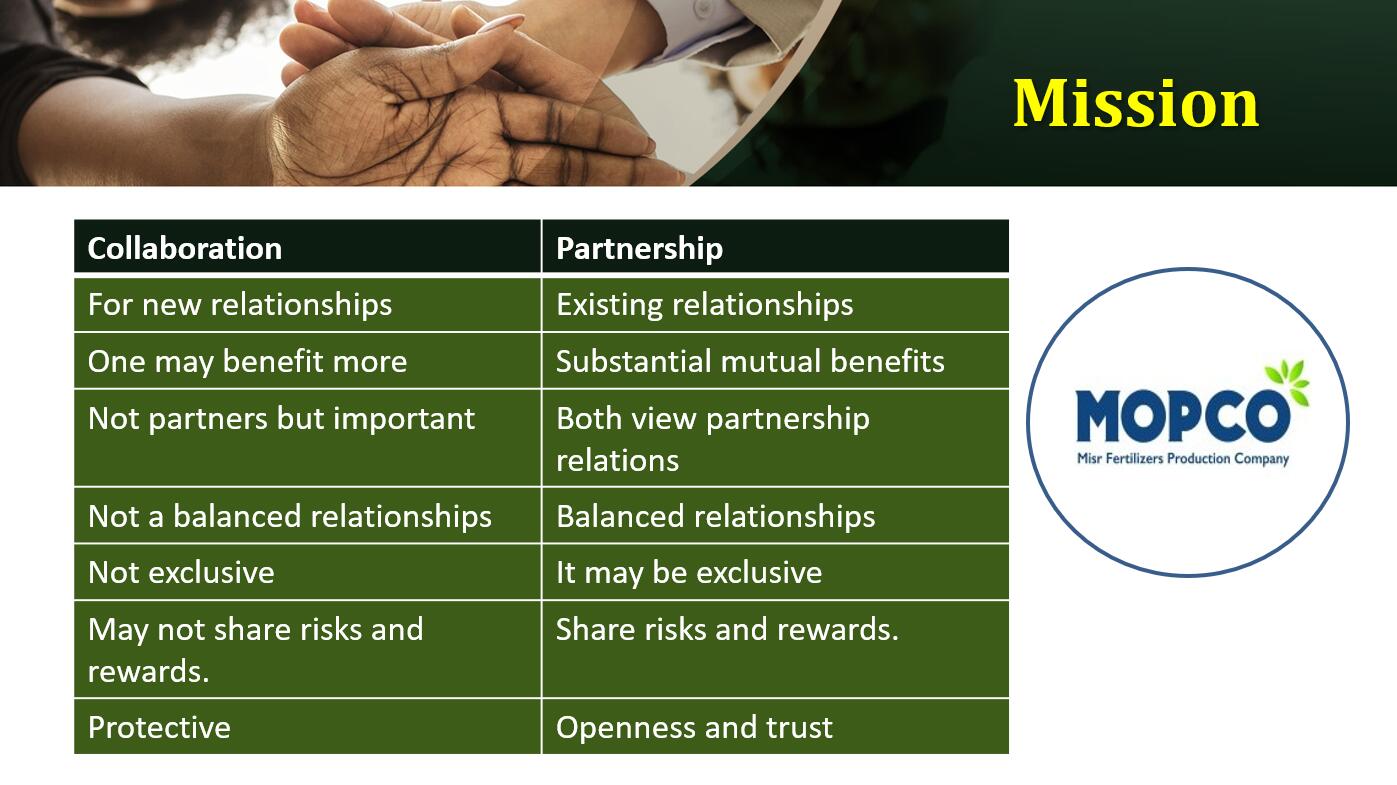 Mission

| Collaboration | Partnership |
|---|---|
| For new relationships | Existing relationships |
| One may benefit more | Substantial mutual benefits |
| Not partners but important | Both view partnership relations |
| Not a balanced relationships | Balanced relationships |
| Not exclusive | It may be exclusive |
| May not share risks and rewards. | Share risks and rewards. |
| Protective | Openness and trust |

MOPCO
Misr Fertilizers Production Company